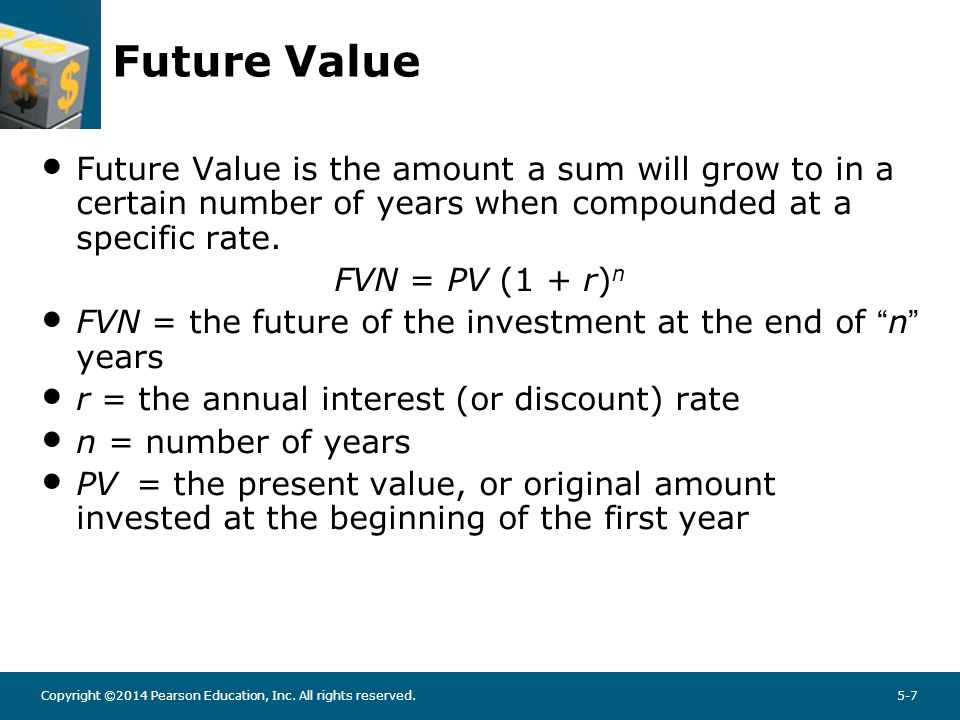 Future Value

• Future Value is the amount a sum will grow to in a certain number of years when compounded at a specific rate.

$FVN = PV (1 + r)^n$

• $FVN$ = the future of the investment at the end of "$n$" years

• $r$ = the annual interest (or discount) rate

• $n$ = number of years

• $PV$ = the present value, or original amount invested at the beginning of the first year

Copyright ©2014 Pearson Education, Inc. All rights reserved.

5-7